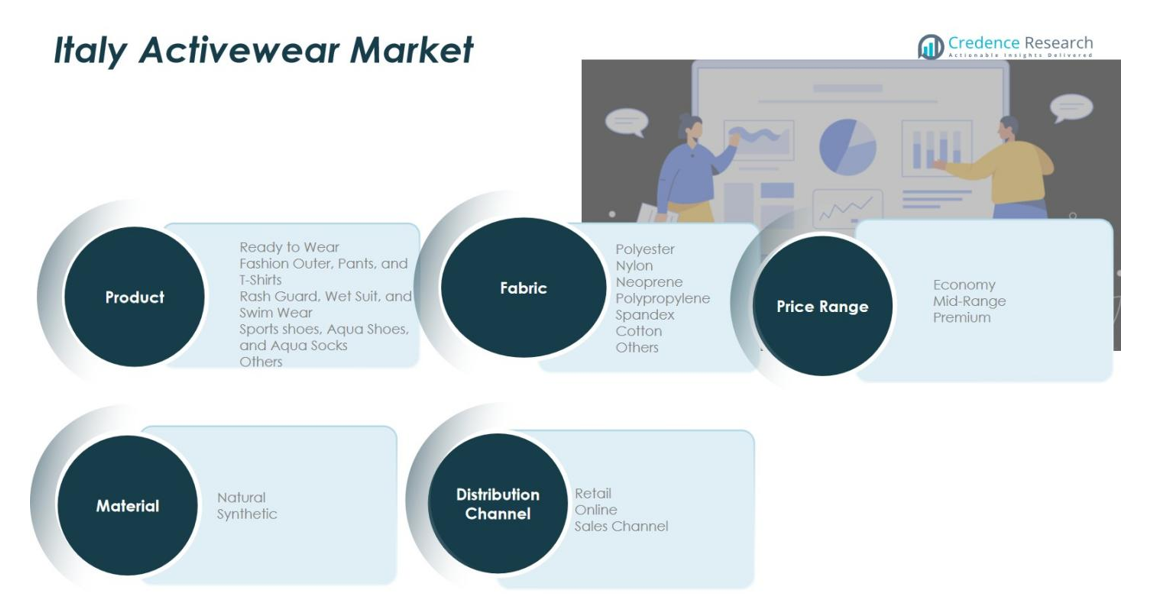 Italy Activewear Market

Credence Research
Actionable Insights Delivered

Product
Ready to Wear
Fashion Outer, Pants, and T-Shirts
Rash Guard, Wet Suit, and Swim Wear
Sports shoes, Aqua Shoes, and Aqua Socks
Others

Fabric
Polyester
Nylon
Neoprene
Polypropylene
Spandex
Cotton
Others

Price Range
Economy
Mid-Range
Premium

Material
Natural
Synthetic

Distribution Channel
Retail
Online
Sales Channel